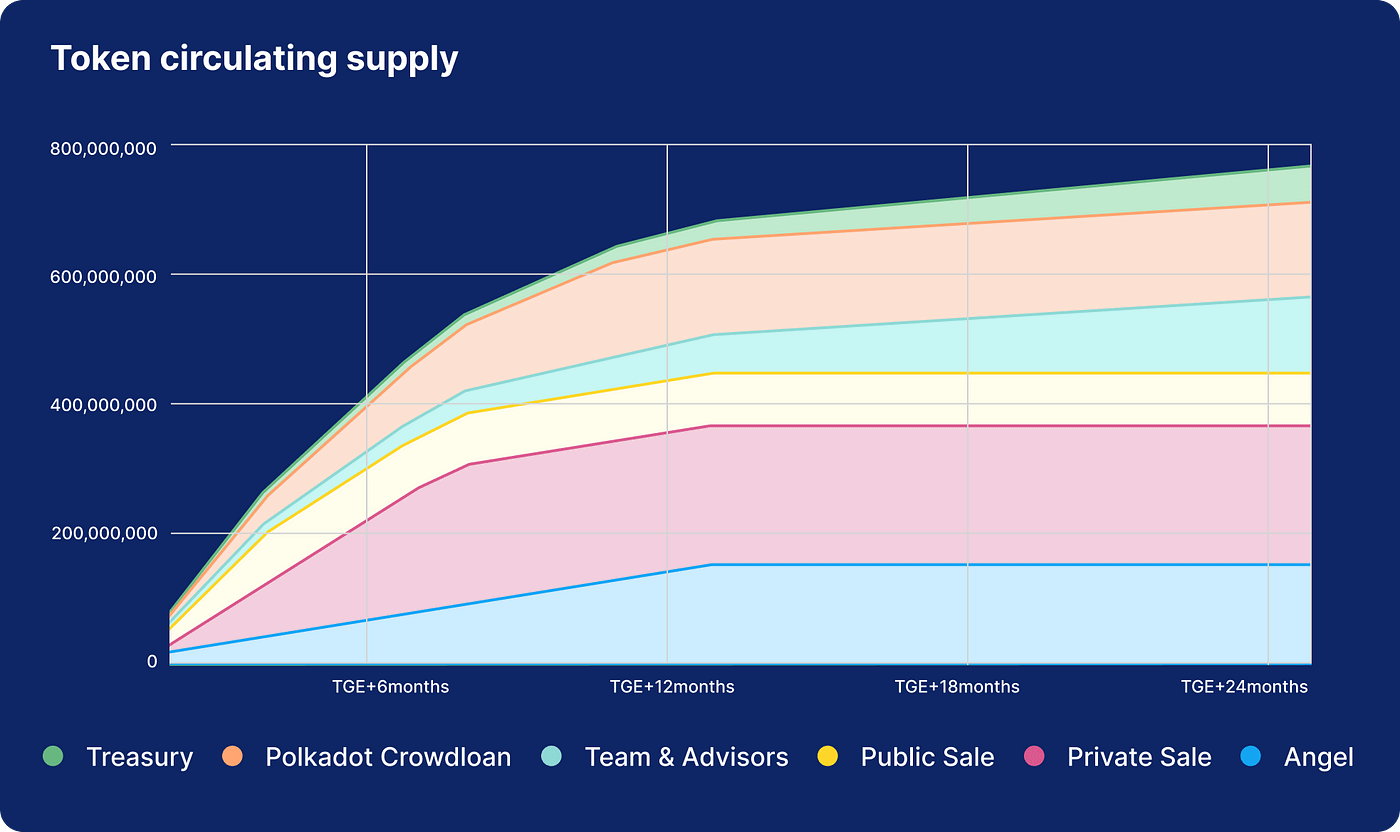 Token circulating supply

800,000,000
600,000,000
400,000,000
200,000,000
0

TGE+6months
TGE+12months
TGE+18months
TGE+24months

Treasury
Polkadot Crowdloan
Team & Advisors
Public Sale
Private Sale
Angel